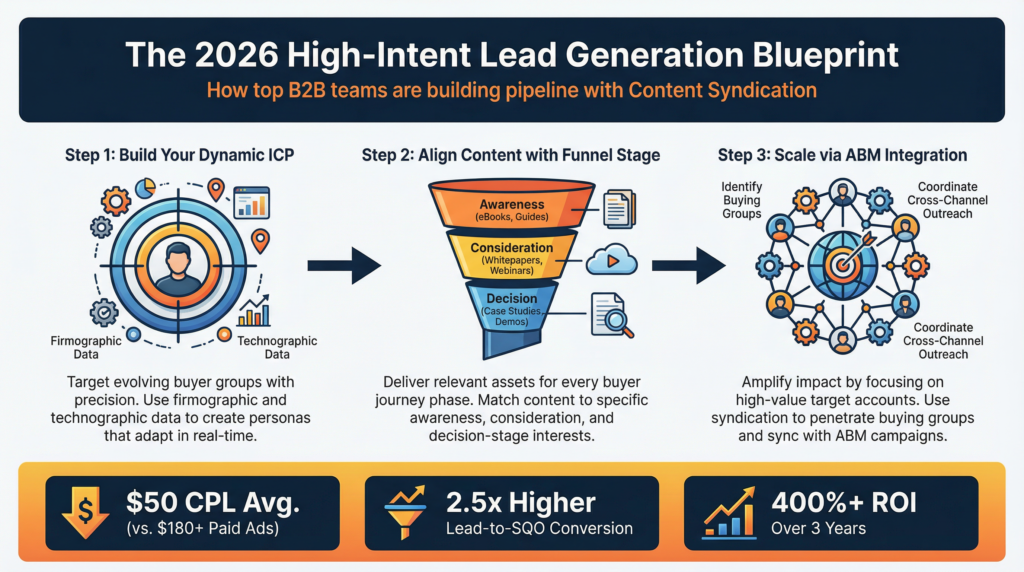 The 2026 High-Intent Lead Generation Blueprint

How top B2B teams are building pipeline with Content Syndication

Step 1: Build Your Dynamic ICP

Firmographic Data

Technographic Data

Target evolving buyer groups with precision. Use firmographic and technographic data to create personas that adapt in real-time.

Step 2: Align Content with Funnel Stage

Awareness (eBooks, Guides)

Consideration (Whitepapers, Webinars)

Decision (Case Studies, Demos)

Deliver relevant assets for every buyer journey phase. Match content to specific awareness, consideration, and decision-stage interests.

Step 3: Scale via ABM Integration

Identify Buying Groups

Coordinate Cross-Channel Outreach

Coordinate Cross-Channel Outreach

Amplify impact by focusing on high-value target accounts. Use syndication to penetrate buying groups and sync with ABM campaigns.

$50 CPL Avg.
(vs. $180+ Paid Ads)

2.5x Higher
Lead-to-SQO Conversion

400%+ ROI
Over 3 Years